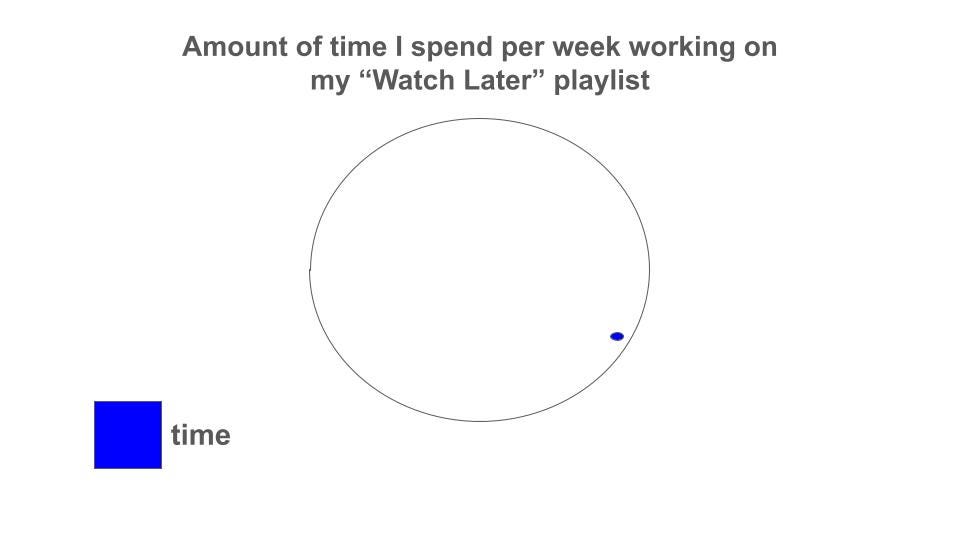 Amount of time I spend per week working on my “Watch Later” playlist

time